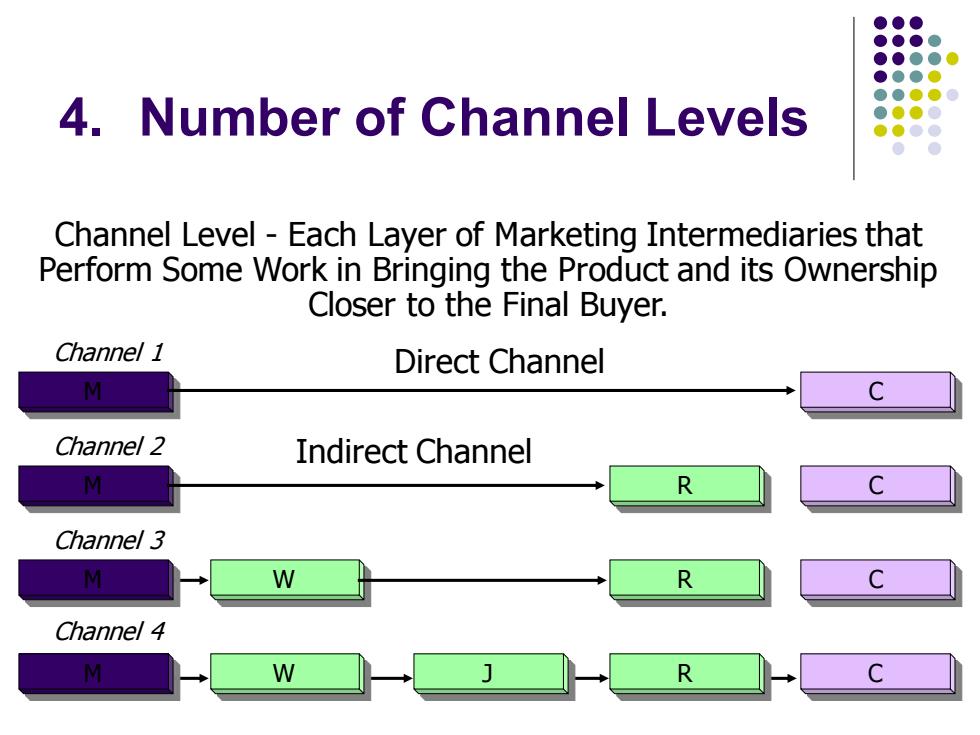 4. Number of Channel Levels

Channel Level - Each Layer of Marketing Intermediaries that Perform Some Work in Bringing the Product and its Ownership Closer to the Final Buyer.

Channel 1

Direct Channel

M

C

Channel 2

Indirect Channel

M

R

C

Channel 3

M

W

R

C

Channel 4

M

W

J

R

C